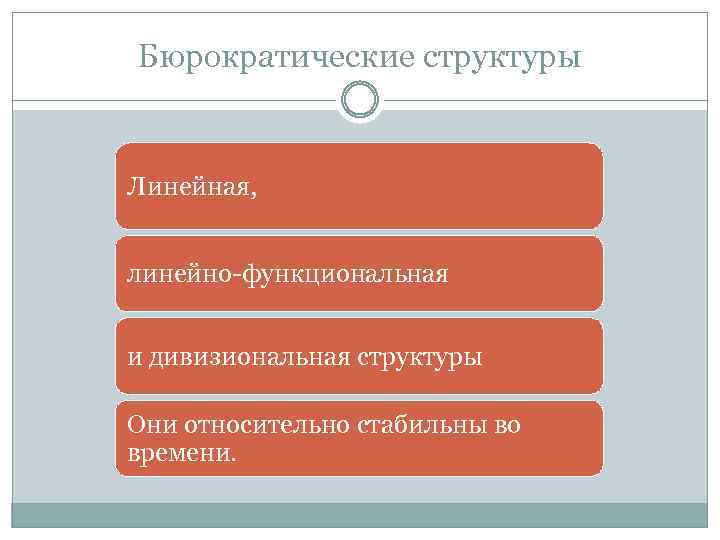 Бюрократические структуры

Линейная,

линейно-функциональная

и дивизиональная структуры

Они относительно стабильны во времени.